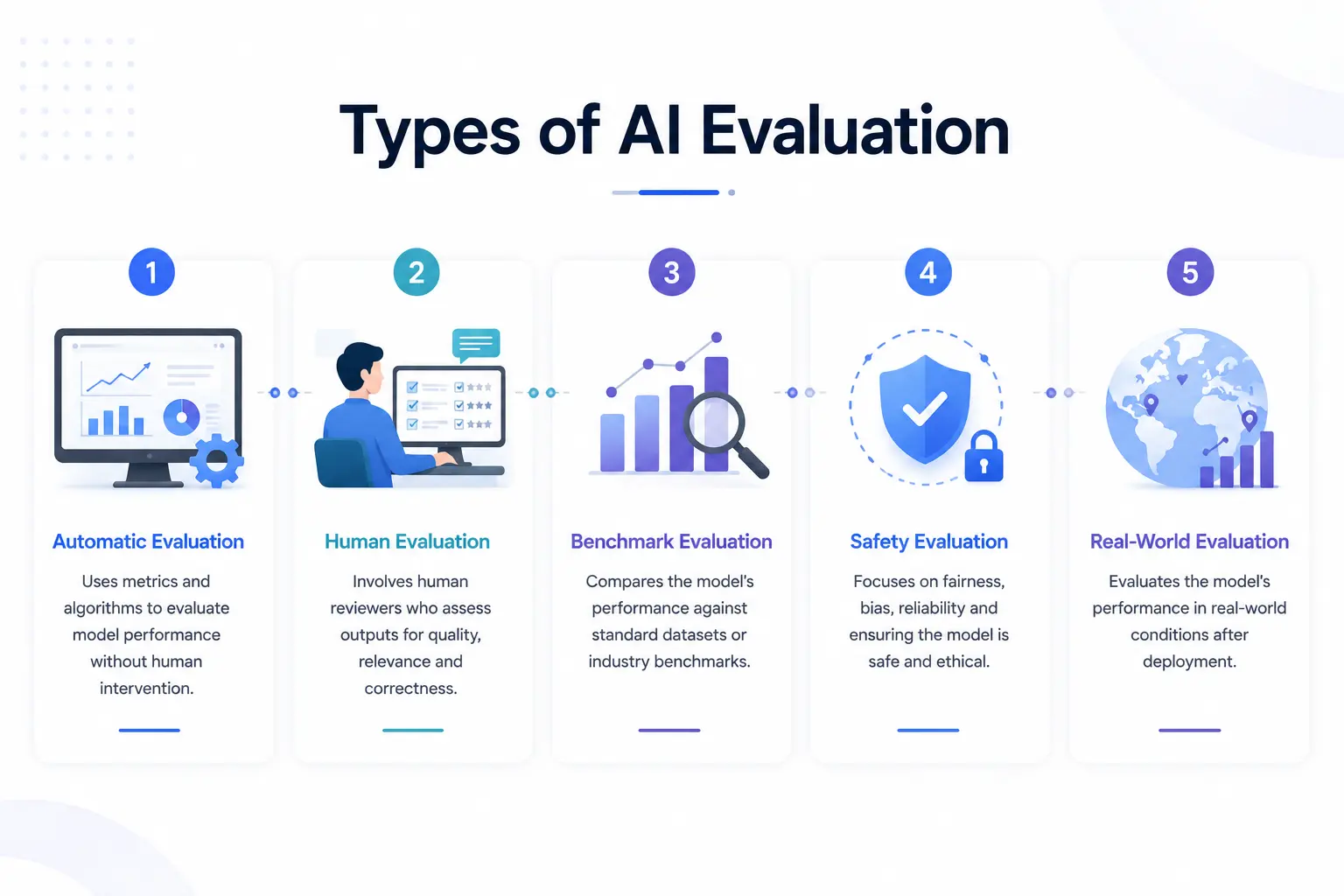 Types of AI Evaluation

1

Automatic Evaluation

Uses metrics and algorithms to evaluate model performance without human intervention.

2

Human Evaluation

Involves human reviewers who assess outputs for quality, relevance and correctness.

3

Benchmark Evaluation

Compares the model's performance against standard datasets or industry benchmarks.

4

Safety Evaluation

Focuses on fairness, bias, reliability and ensuring the model is safe and ethical.

5

Real-World Evaluation

Evaluates the model's performance in real-world conditions after deployment.